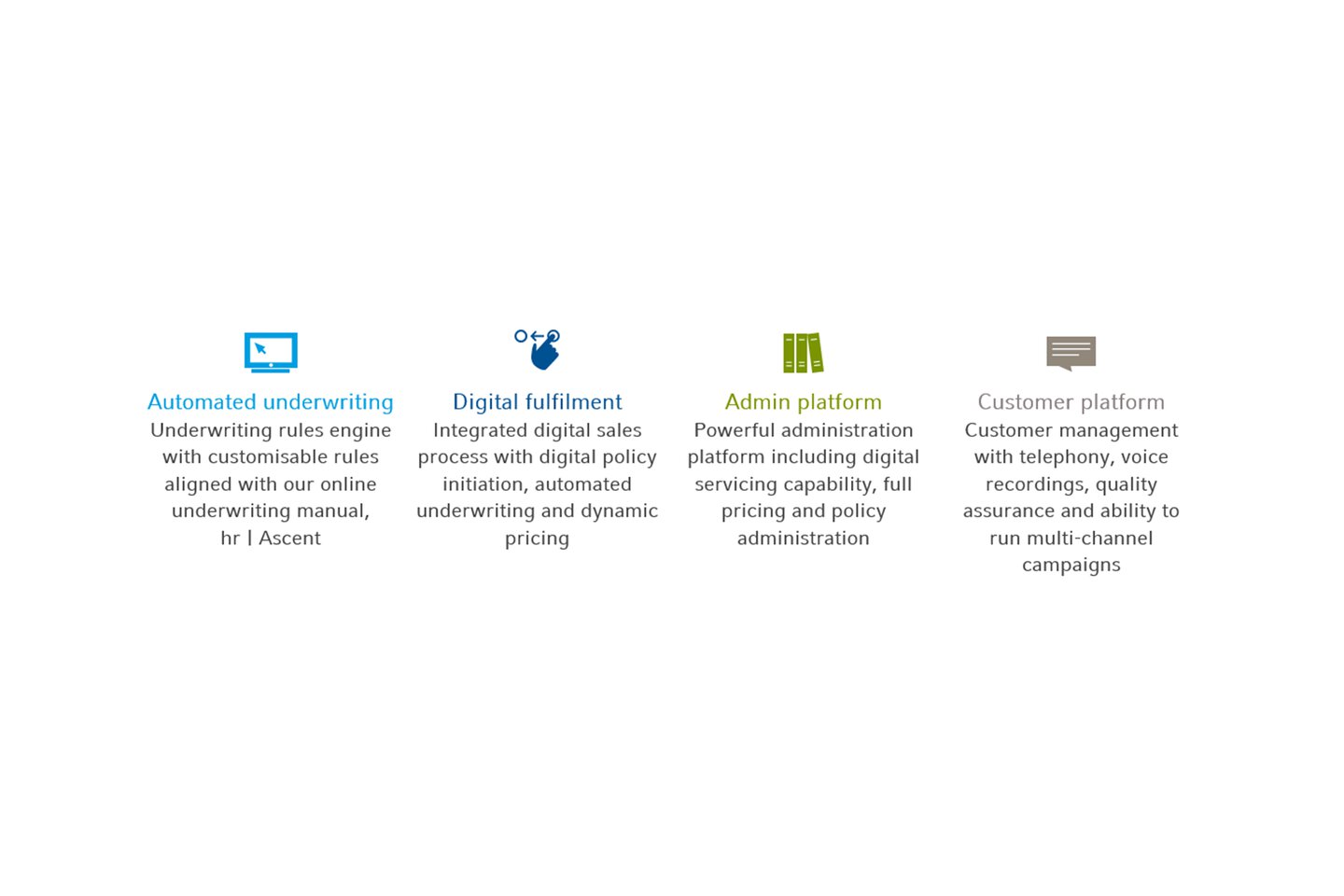 Automated underwriting
Underwriting rules engine with customisable rules aligned with our online underwriting manual, hr | Ascent

Digital fulfilment
Integrated digital sales process with digital policy initiation, automated underwriting and dynamic pricing

Admin platform
Powerful administration platform including digital servicing capability, full pricing and policy administration

Customer platform
Customer management with telephony, voice recordings, quality assurance and ability to run multi-channel campaigns